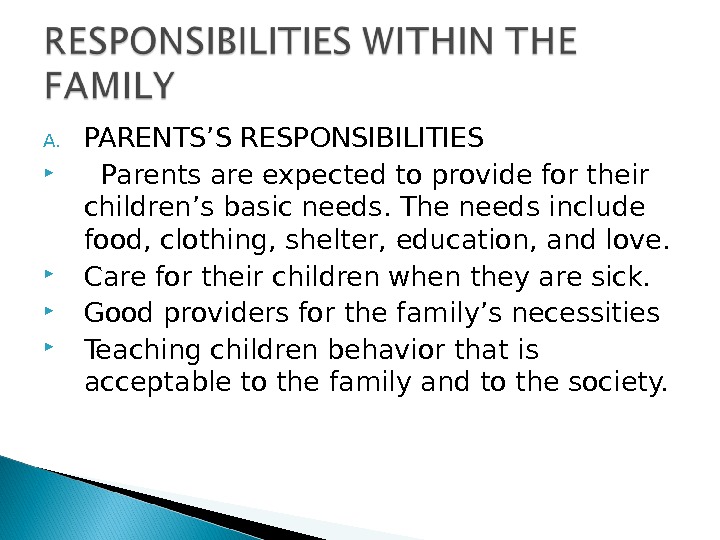 RESPONSIBILITIES WITHIN THE FAMILY

A. PARENTS’S RESPONSIBILITIES

Parents are expected to provide for their children’s basic needs. The needs include food, clothing, shelter, education, and love.

Care for their children when they are sick.

Good providers for the family’s necessities

Teaching children behavior that is acceptable to the family and to the society.